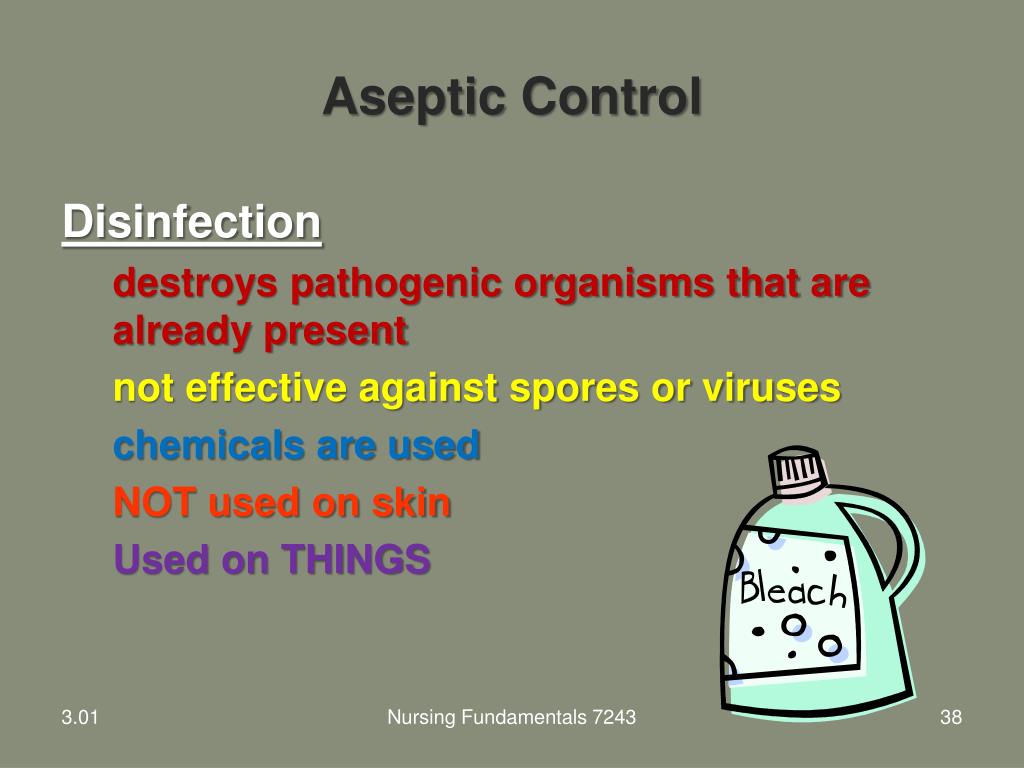 Aseptic Control

Disinfection

destroys pathogenic organisms that are already present

not effective against spores or viruses

chemicals are used

NOT used on skin

Used on THINGS

Bleach

3.01

Nursing Fundamentals 7243

38